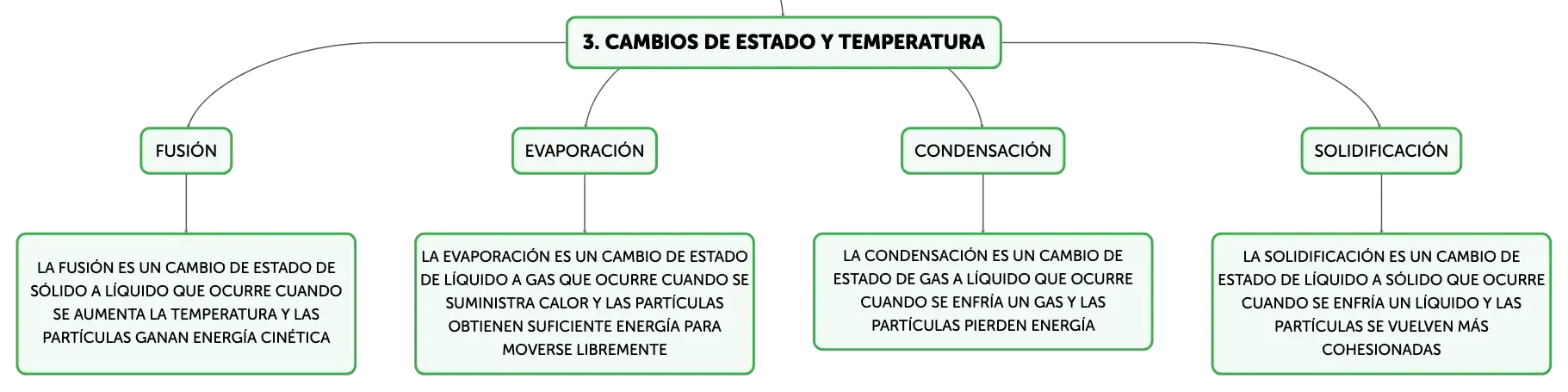 3. CAMBIOS DE ESTADO Y TEMPERATURA

FUSIÓN

LA FUSIÓN ES UN CAMBIO DE ESTADO DE SÓLIDO A LÍQUIDO QUE OCURRE CUANDO SE AUMENTA LA TEMPERATURA Y LAS PARTÍCULAS GANAN ENERGÍA CINÉTICA

EVAPORACIÓN

LA EVAPORACIÓN ES UN CAMBIO DE ESTADO DE LÍQUIDO A GAS QUE OCURRE CUANDO SE SUMINISTRA CALOR Y LAS PARTÍCULAS OBTIENEN SUFICIENTE ENERGÍA PARA MOVERSE LIBREMENTE

CONDENSACIÓN

LA CONDENSACIÓN ES UN CAMBIO DE ESTADO DE GAS A LÍQUIDO QUE OCURRE CUANDO SE ENFRÍA UN GAS Y LAS PARTÍCULAS PIERDEN ENERGÍA

SOLIDIFICACIÓN

LA SOLIDIFICACIÓN ES UN CAMBIO DE ESTADO DE LÍQUIDO A SÓLIDO QUE OCURRE CUANDO SE ENFRÍA UN LÍQUIDO Y LAS PARTÍCULAS SE VUELVEN MÁS COHESIONADAS